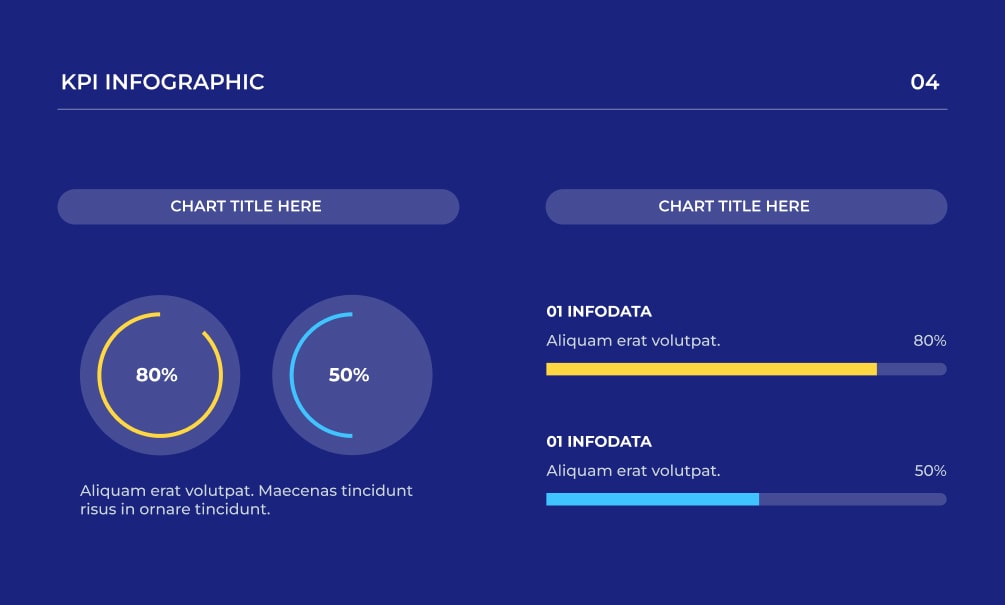 KPI INFOGRAPHIC

04

CHART TITLE HERE

80%

50%

Aliquam erat volutpat. Maecenas tincidunt risus in ornare tincidunt.

CHART TITLE HERE

01 INFODATA

Aliquam erat volutpat.

80%

01 INFODATA

Aliquam erat volutpat.

50%